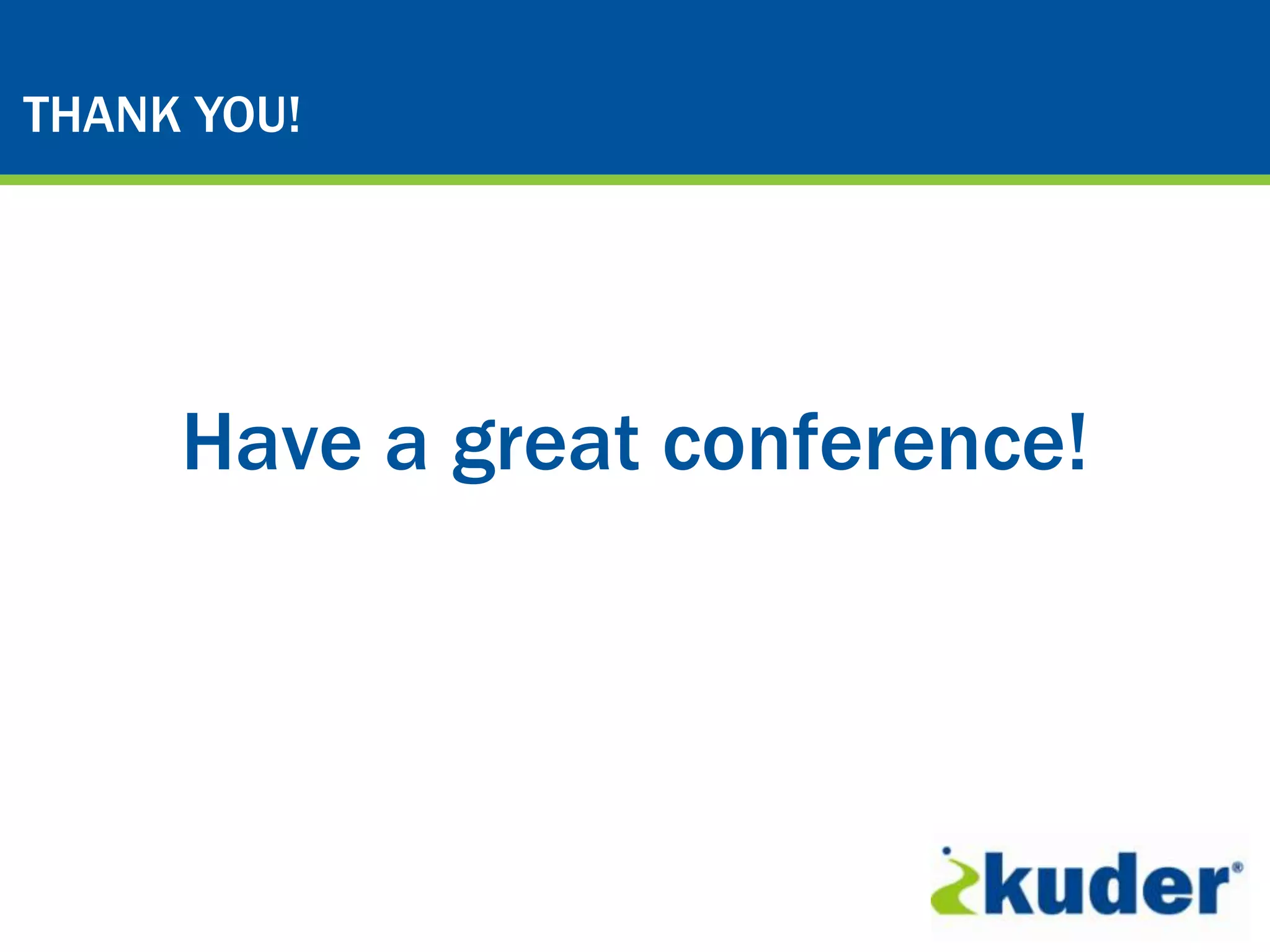 THANK YOU!

Have a great conference!

kuder®